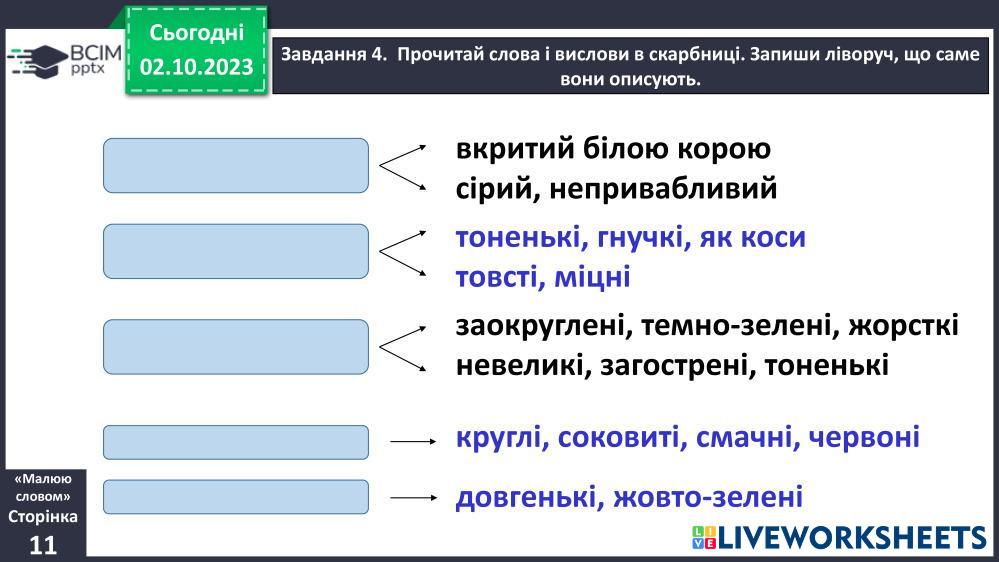 ВСІМ pptx

Сьогодні 02.10.2023

Завдання 4. Прочитай слова і вислови в скарбниці. Запиши ліворуч, що саме вони описують.

вкритий білою корою
сірий, непривабливий

тоненькі, гнучкі, як коси
товсті, міцні

заокруглені, темно-зелені, жорсткі
невеликі, загострені, тоненькі

круглі, соковиті, смачні, червоні

довгенькі, жовто-зелені

«Малюю словом»
Сторінка
11

LIVEWORKSHEETS